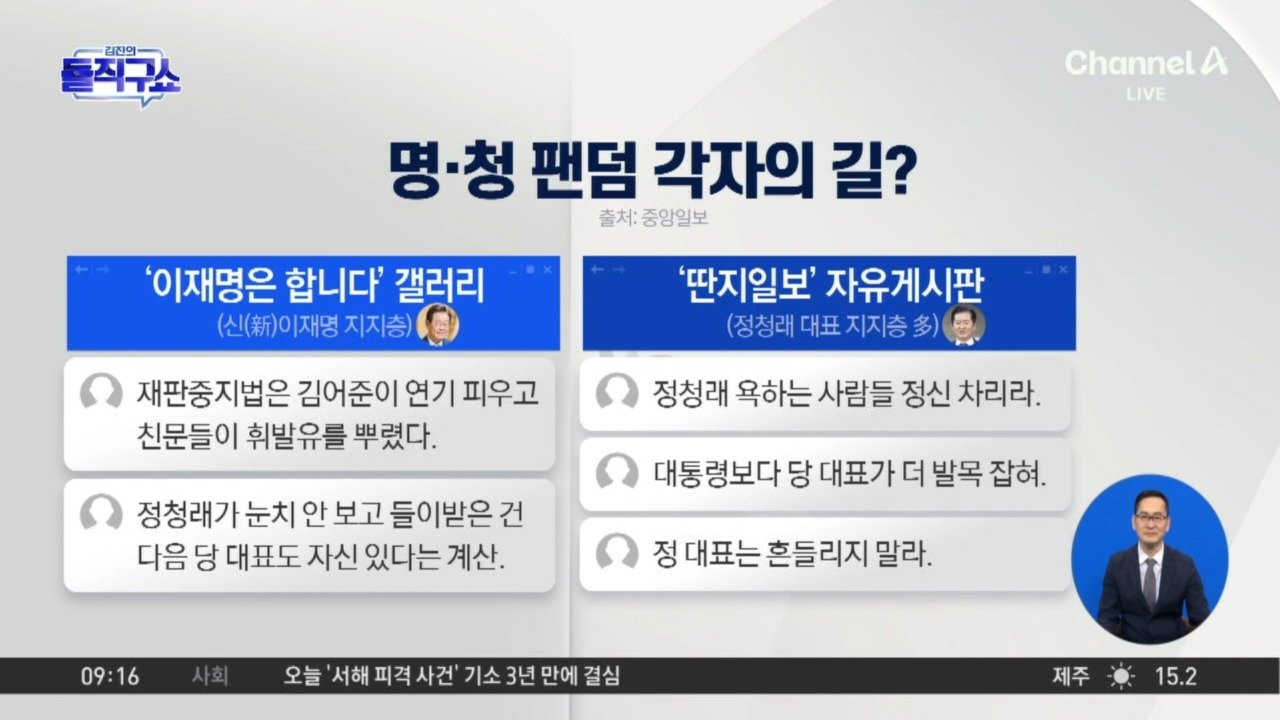 김진의
돌직구쇼

Channel A
LIVE

명·청 팬덤 각자의 길?
출처: 중앙일보

'이재명은 합니다' 갤러리
(신(新)이재명 지지층)

재판중지법은 김어준이 연기 피우고 친문들이 휘발유를 뿌렸다.

정청래가 눈치 안 보고 들이받은 건 다음 당 대표도 자신 있다는 계산.

'딴지일보' 자유게시판
(정청래 대표 지지층 多)

정청래 욕하는 사람들 정신 차리라.

대통령보다 당 대표가 더 발목 잡혀.

정 대표는 흔들리지 말라.

09:16 사회 오늘 '서해 피격 사건' 기소 3년 만에 결심 제주 15.2